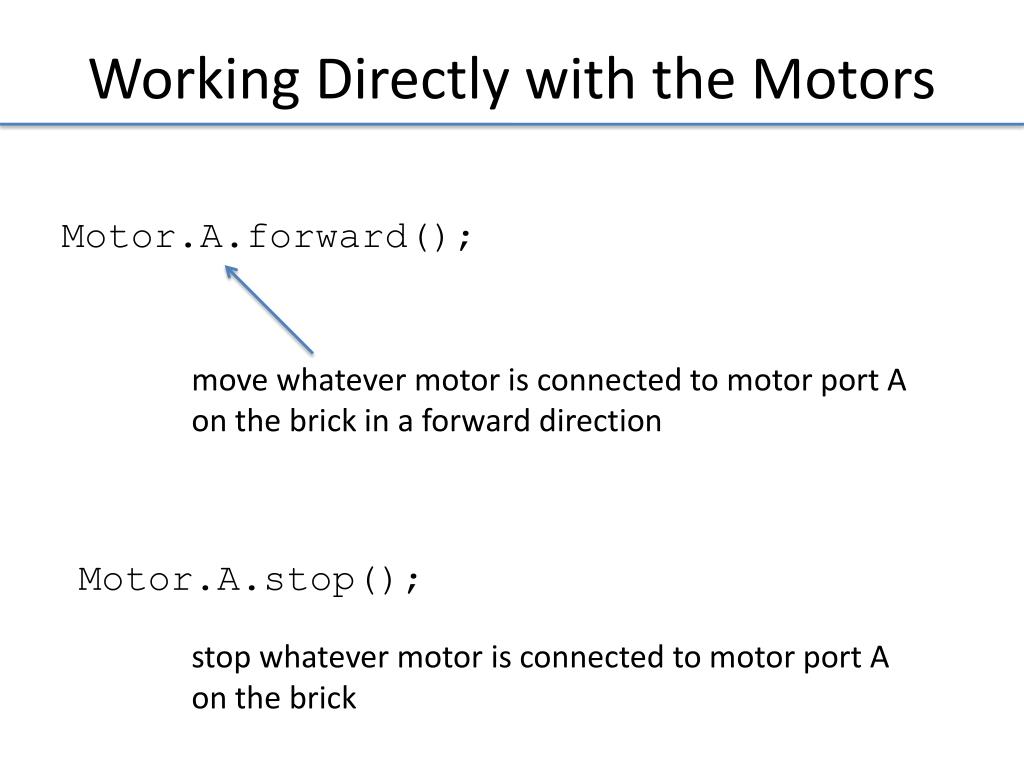 Working Directly with the Motors

Motor.A.forward();

move whatever motor is connected to motor port A on the brick in a forward direction

Motor.A.stop();

stop whatever motor is connected to motor port A on the brick